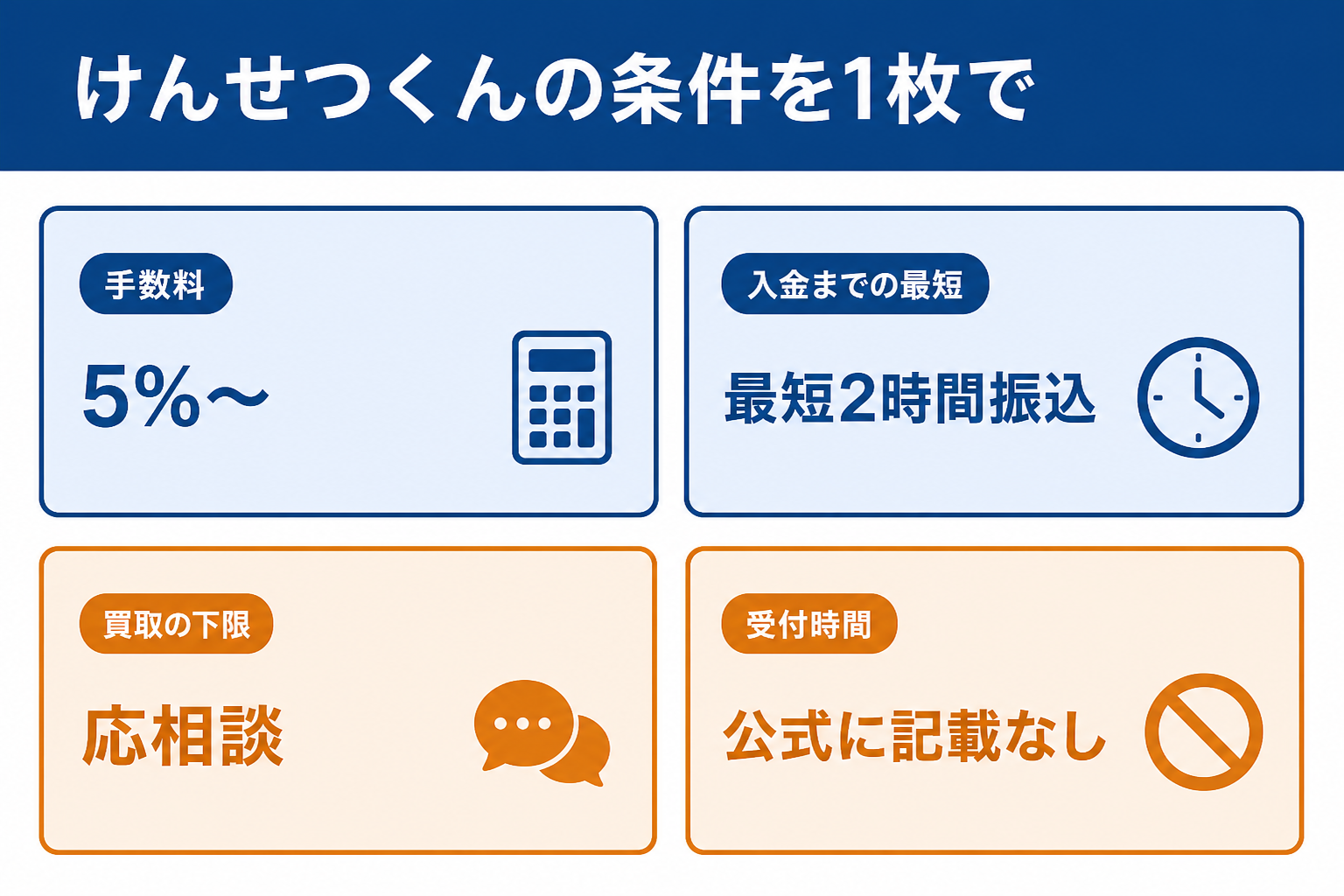 けんせつくんの条件を1枚で

手数料

5%〜

入金までの最短

最短2時間振込

買取の下限

応相談

受付時間

公式に記載なし